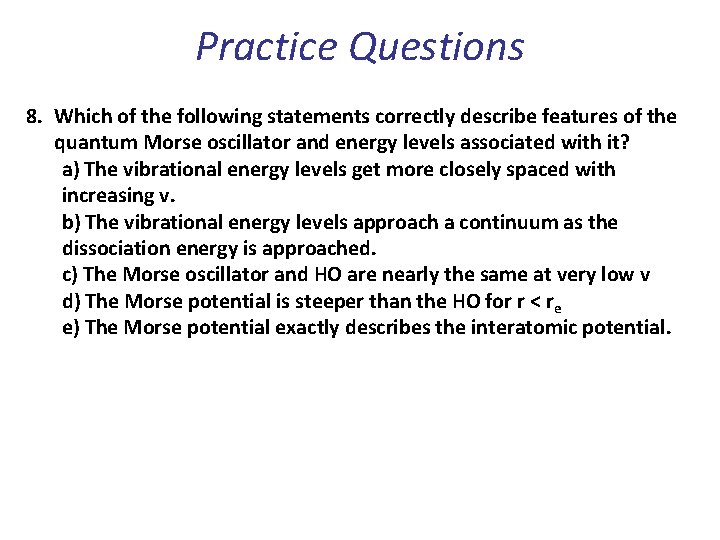 Practice Questions

8. Which of the following statements correctly describe features of the quantum Morse oscillator and energy levels associated with it?
a) The vibrational energy levels get more closely spaced with increasing v.
b) The vibrational energy levels approach a continuum as the dissociation energy is approached.
c) The Morse oscillator and HO are nearly the same at very low v
d) The Morse potential is steeper than the HO for $r < r_e$
e) The Morse potential exactly describes the interatomic potential.